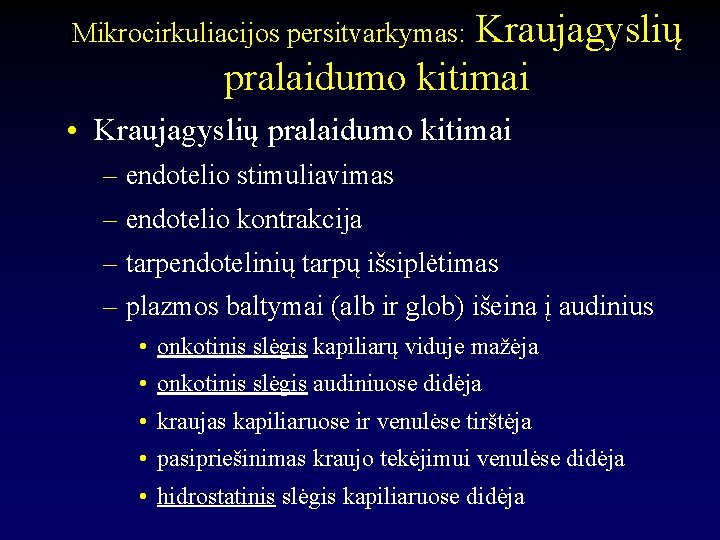 Mikrocirkuliacijos persitvarkymas: Kraujagyslių pralaidumo kitimai

• Kraujagyslių pralaidumo kitimai
– endotelio stimuliavimas
– endotelio kontrakcija
– tarpendotelinių tarpų išsiplėtimas
– plazmos baltymai (alb ir glob) išeina į audinius
• onkotinis slėgis kapiliarų viduje mažėja
• onkotinis slėgis audiniuose didėja
• kraujas kapiliaruose ir venulėse tirštėja
• pasipriešinimas kraujo tekėjimui venulėse didėja
• hidrostatinis slėgis kapiliaruose didėja